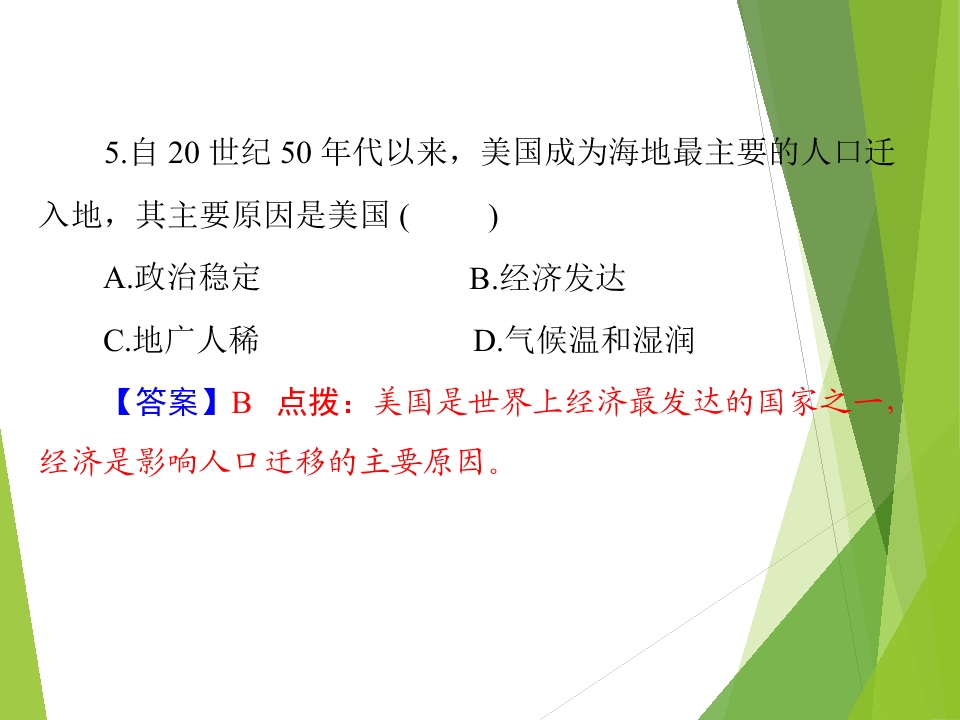 5.自 20 世纪 50 年代以来，美国成为海地最主要的人口迁入地，其主要原因是美国 (　　)

A.政治稳定　　B.经济发达

C.地广人稀　　D.气候温和湿润

【答案】B　点拨：美国是世界上经济最发达的国家之一，经济是影响人口迁移的主要原因。